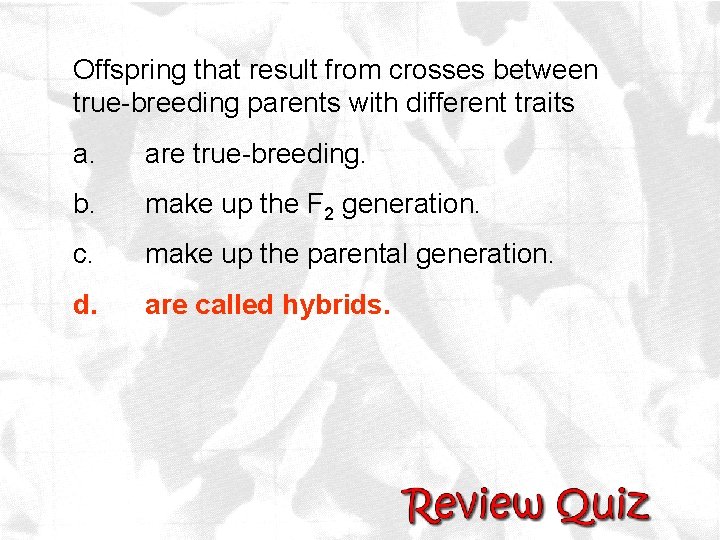 Offspring that result from crosses between true-breeding parents with different traits

a. are true-breeding.

b. make up the $F_2$ generation.

c. make up the parental generation.

d. are called hybrids.

Review Quiz